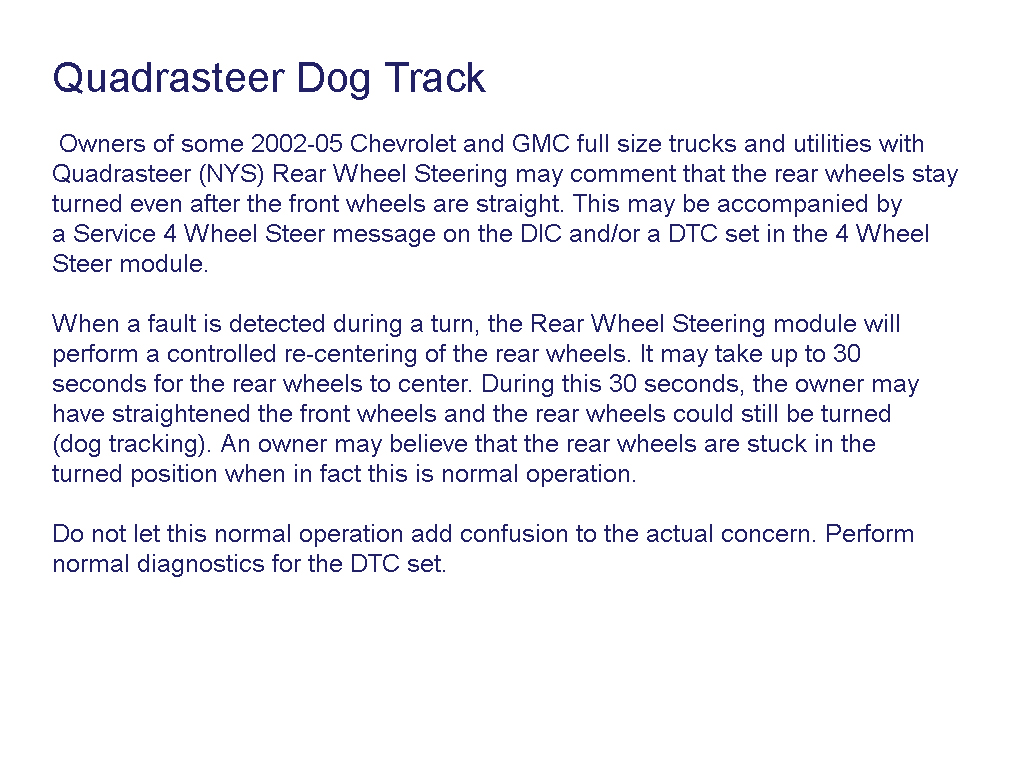 Quadrasteer Dog Track

Owners of some 2002-05 Chevrolet and GMC full size trucks and utilities with Quadrasteer (NYS) Rear Wheel Steering may comment that the rear wheels stay turned even after the front wheels are straight. This may be accompanied by a Service 4 Wheel Steer message on the DIC and/or a DTC set in the 4 Wheel Steer module.

When a fault is detected during a turn, the Rear Wheel Steering module will perform a controlled re-centering of the rear wheels. It may take up to 30 seconds for the rear wheels to center. During this 30 seconds, the owner may have straightened the front wheels and the rear wheels could still be turned (dog tracking). An owner may believe that the rear wheels are stuck in the turned position when in fact this is normal operation.

Do not let this normal operation add confusion to the actual concern. Perform normal diagnostics for the DTC set.